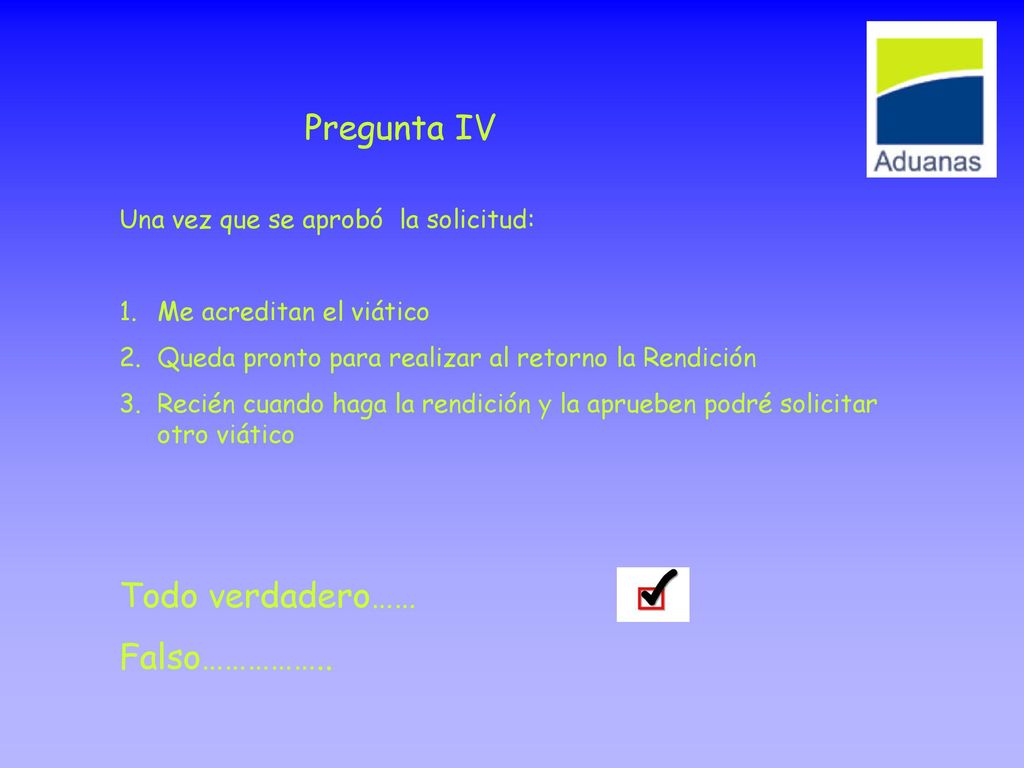 Aduanas

Pregunta IV

Una vez que se aprobó la solicitud:

1. Me acreditan el viático
2. Queda pronto para realizar al retorno la Rendición
3. Recién cuando haga la rendición y la aprueben podré solicitar otro viático

Todo verdadero……
Falso……………..